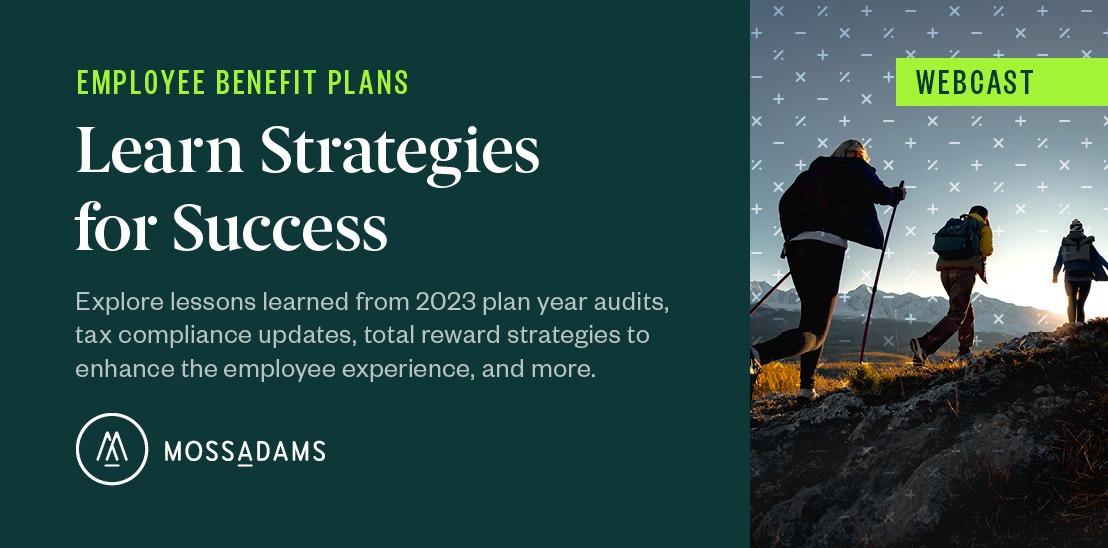 EMPLOYEE BENEFIT PLANS

Learn Strategies for Success

Explore lessons learned from 2023 plan year audits, tax compliance updates, total reward strategies to enhance the employee experience, and more.

MOSSADAMS

WEBCAST